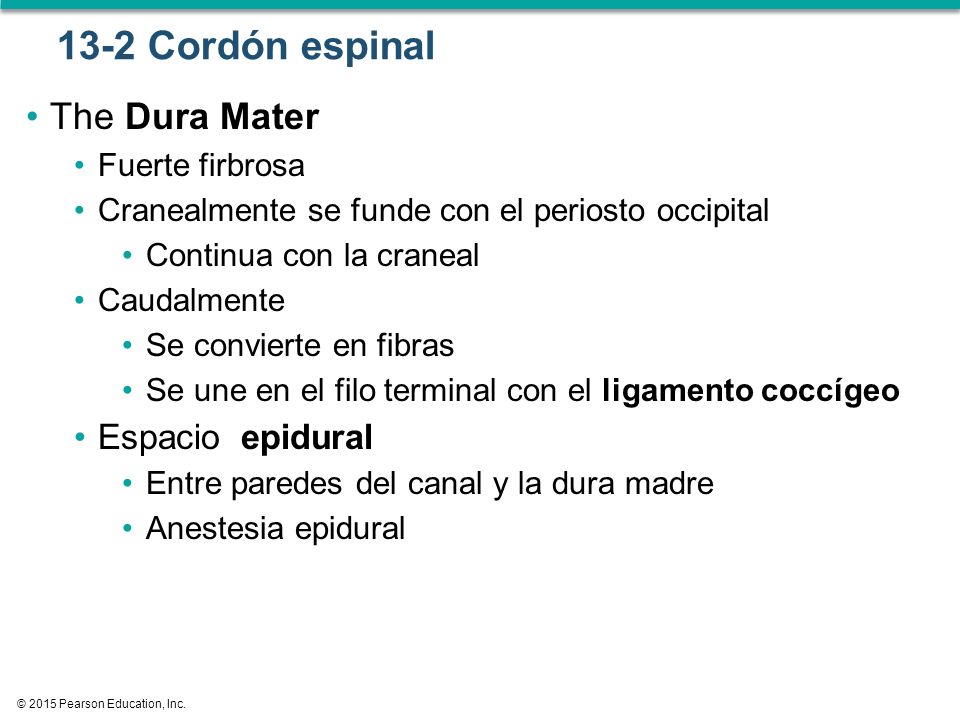 13-2 Cordón espinal

• The Dura Mater
• Fuerte firbrosa
• Cranealmente se funde con el periosto occipital
• Continua con la craneal
• Caudalmente
• Se convierte en fibras
• Se une en el filo terminal con el ligamento coccígeo
• Espacio epidural
• Entre paredes del canal y la dura madre
• Anestesia epidural

© 2015 Pearson Education, Inc.